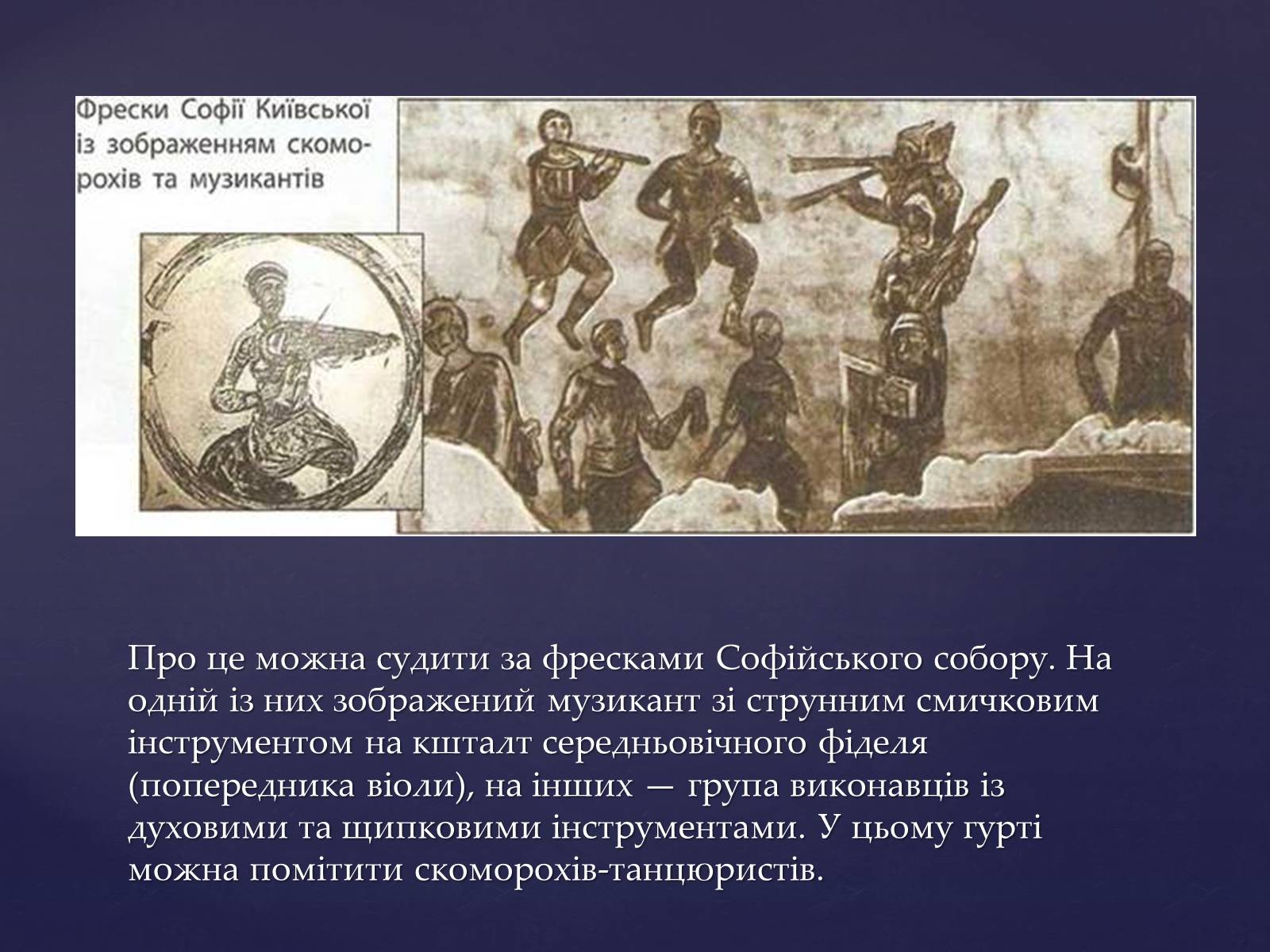 Фрески Софії Київської із зображенням скоморохів та музикантів

Про це можна судити за фресками Софійського собору. На одній із них зображений музикант зі струнним смичковим інструментом на кшталт середньовічного фіделя (попередника віоли), на інших — група виконавців із духовими та щипковими інструментами. У цьому гурті можна помітити скоморохів-танцюристів.